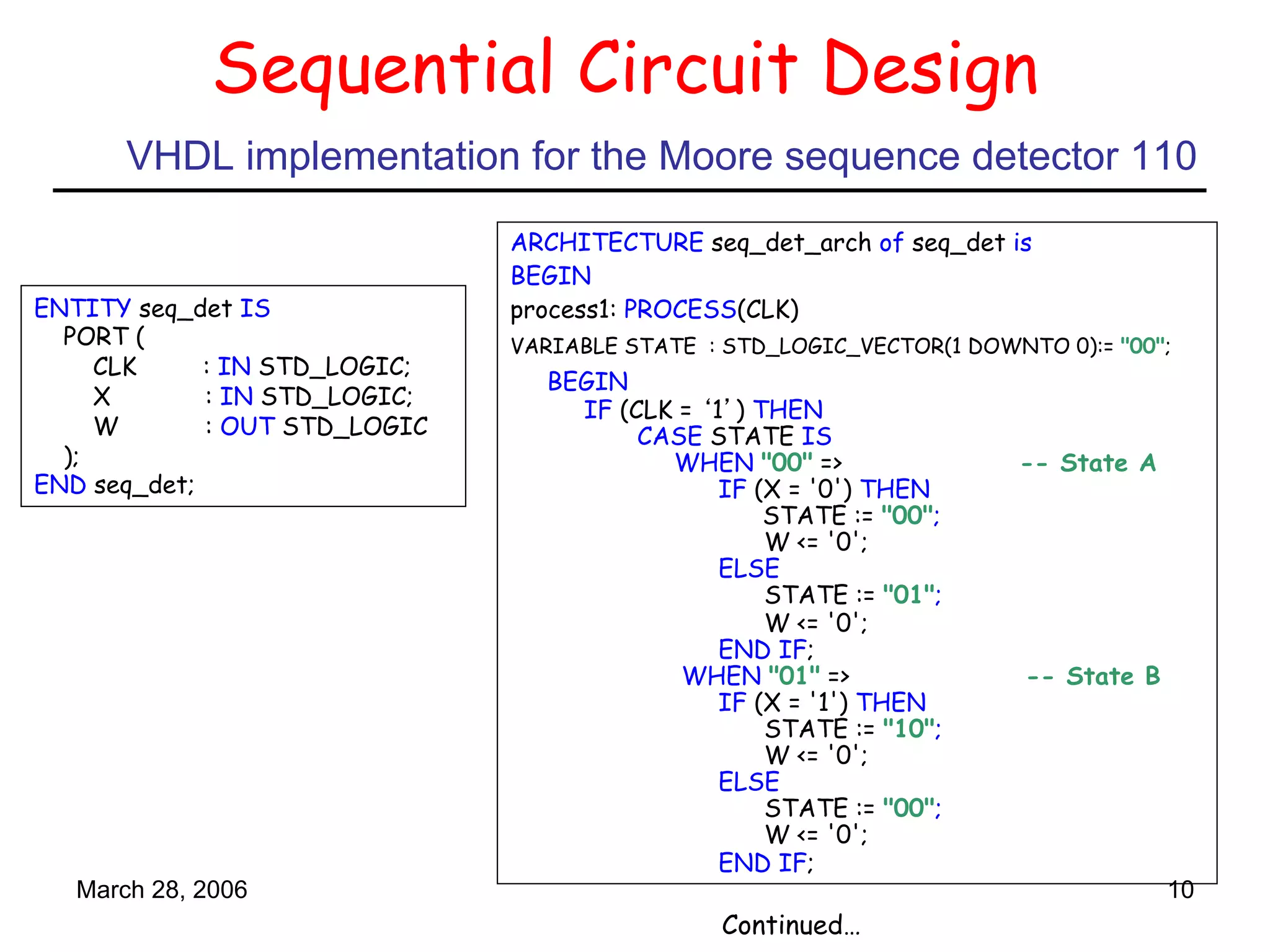 Sequential Circuit Design

VHDL implementation for the Moore sequence detector 110

ENTITY seq_det IS
PORT (
CLK : IN STD_LOGIC;
X : IN STD_LOGIC;
W : OUT STD_LOGIC
);
END seq_det;

ARCHITECTURE seq_det_arch of seq_det is
BEGIN
process1: PROCESS(CLK)
VARIABLE STATE : STD_LOGIC_VECTOR(1 DOWNTO 0):= "00";
BEGIN
IF (CLK = ‘1’ ) THEN
CASE STATE IS
WHEN "00" => -- State A
IF (X = '0') THEN
STATE := "00";
W <= '0';
ELSE
STATE := "01";
W <= '0';
END IF;
WHEN "01" => -- State B
IF (X = '1') THEN
STATE := "10";
W <= '0';
ELSE
STATE := "00";
W <= '0';
END IF;

March 28, 2006

10

Continued…